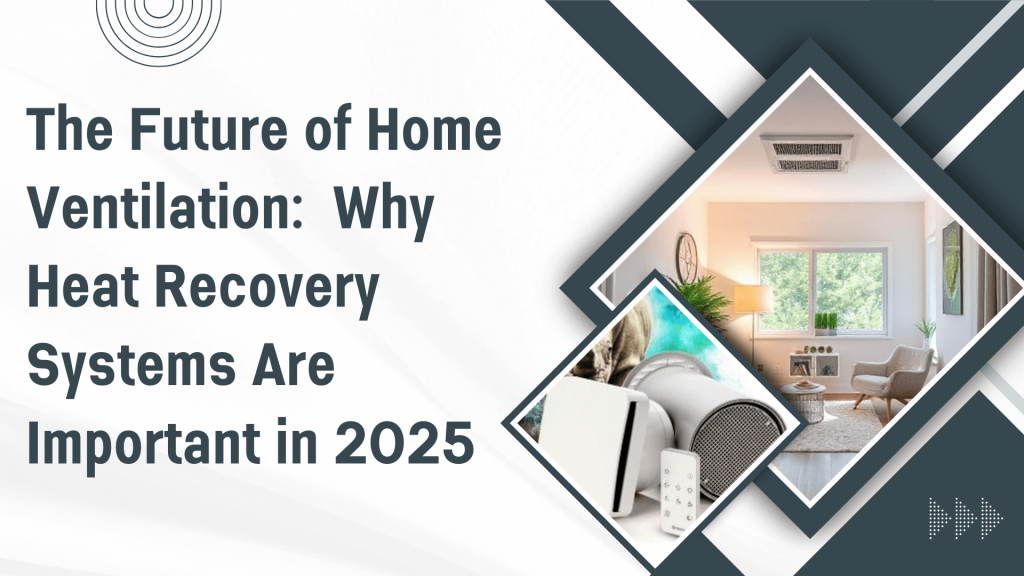 The Future of Home Ventilation:  Why Heat Recovery Systems Are Important in 2025